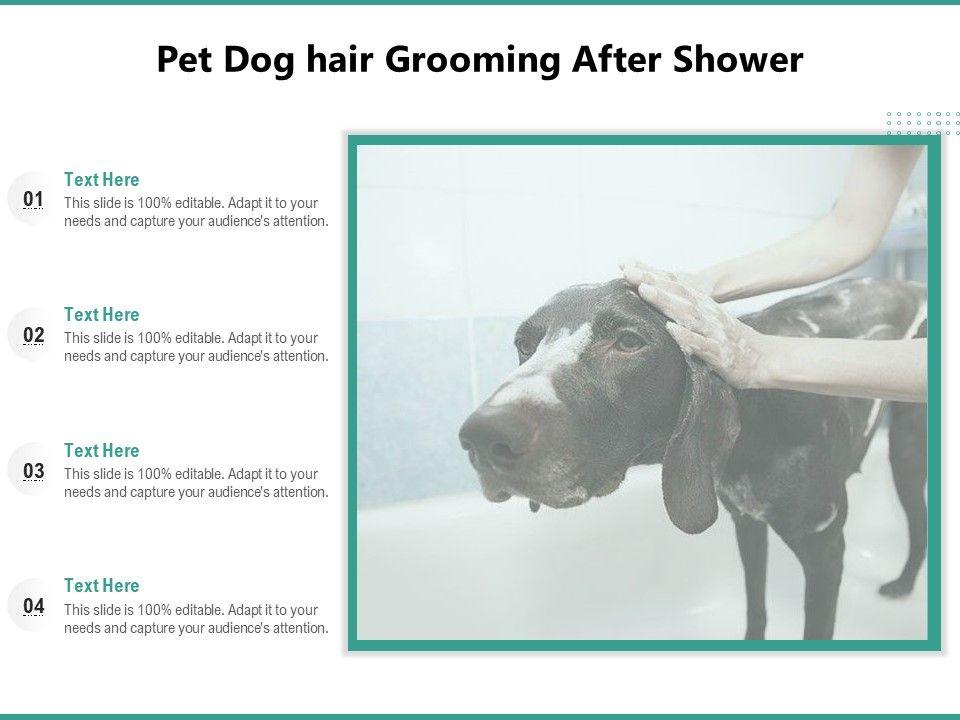 Pet Dog hair Grooming After Shower

01
Text Here
This slide is 100% editable. Adapt it to your needs and capture your audience's attention.

02
Text Here
This slide is 100% editable. Adapt it to your needs and capture your audience's attention.

03
Text Here
This slide is 100% editable. Adapt it to your needs and capture your audience's attention.

04
Text Here
This slide is 100% editable. Adapt it to your needs and capture your audience's attention.